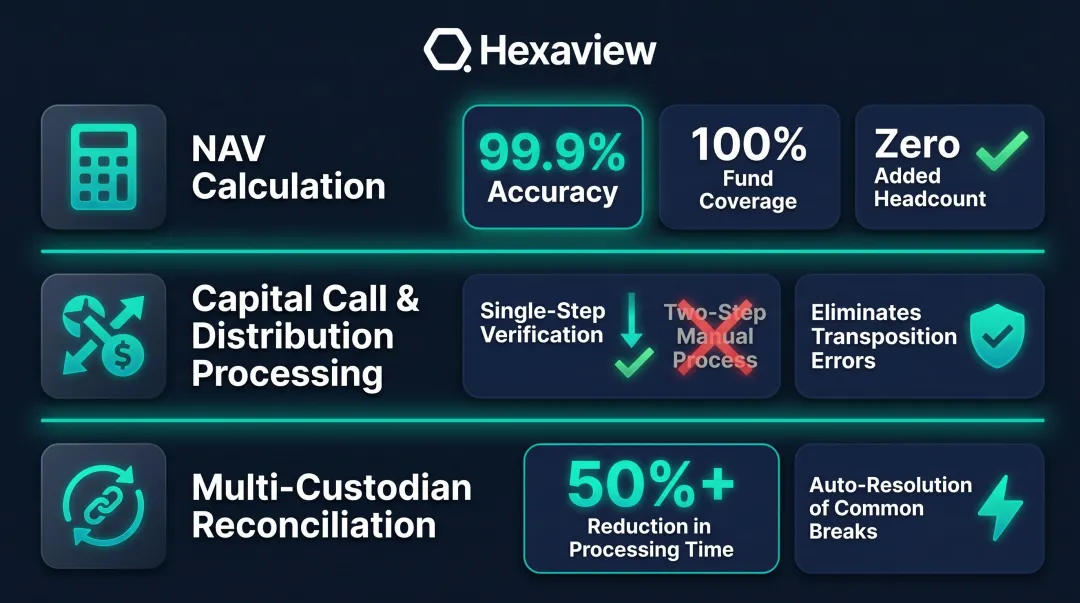 Hexaview

NAV Calculation

99.9% Accuracy

100% Fund Coverage

Zero Added Headcount

Capital Call & Distribution Processing

Single-Step Verification

Two-Step Manual Process

Eliminates Transposition Errors

Multi-Custodian Reconciliation

50%+ Reduction in Processing Time

Auto-Resolution of Common Breaks